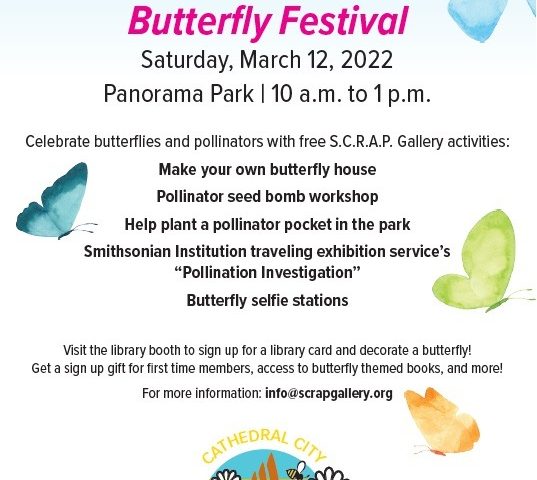 Butterfly Festival
Saturday, March 12, 2022
Panorama Park | 10 a.m. to 1 p.m.

Celebrate butterflies and pollinators with free S.C.R.A.P. Gallery activities:

Make your own butterfly house

Pollinator seed bomb workshop

Help plant a pollinator pocket in the park

Smithsonian Institution traveling exhibition service's "Pollination Investigation"

Butterfly selfie stations

Visit the library booth to sign up for a library card and decorate a butterfly! Get a sign up gift for first time members, access to butterfly themed books, and more!

For more information: info@scrapgallery.org

CATHEDRAL CITY